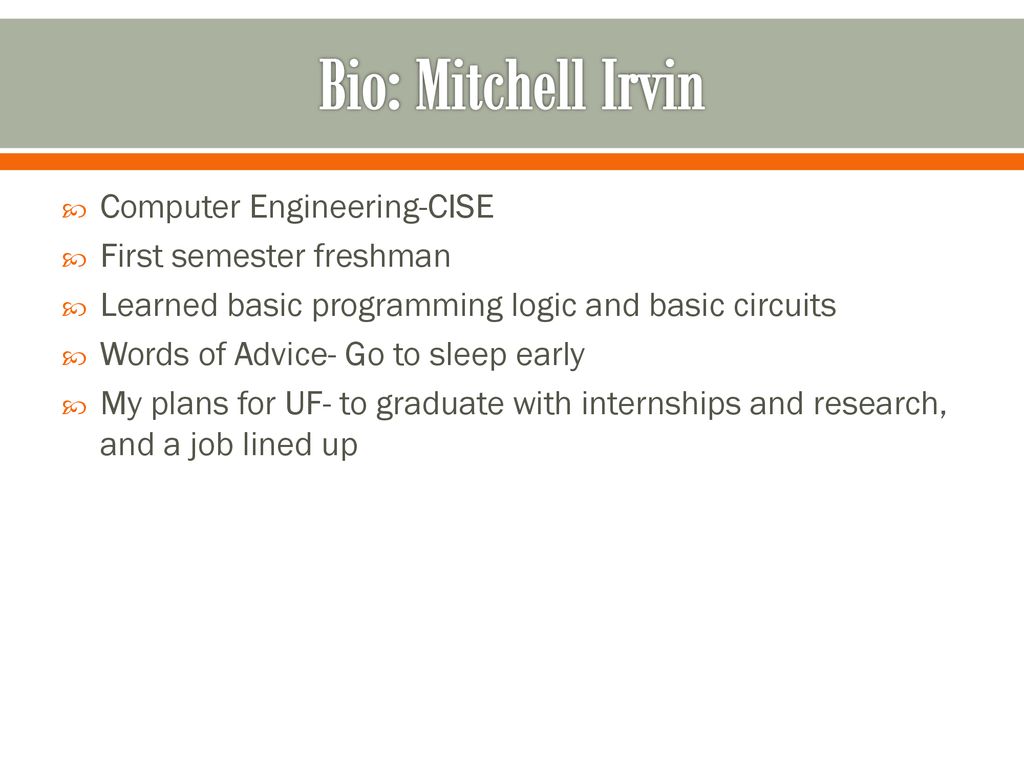 Bio: Mitchell Irvin

Computer Engineering-CISE

First semester freshman

Learned basic programming logic and basic circuits

Words of Advice- Go to sleep early

My plans for UF- to graduate with internships and research, and a job lined up